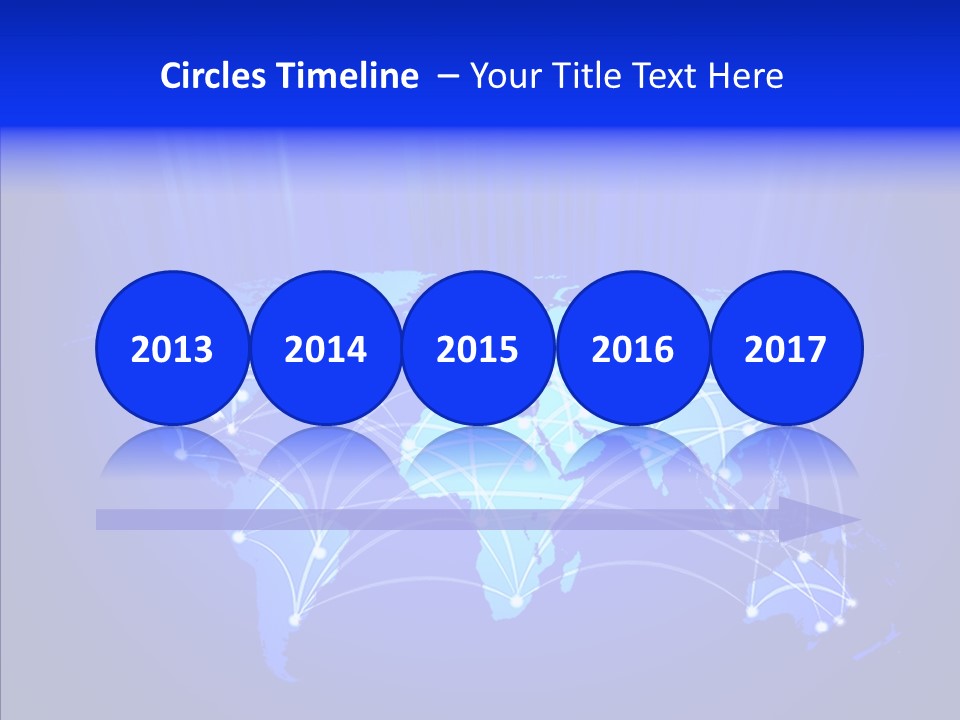 Circles Timeline – Your Title Text Here

2013

2014

2015

2016

2017